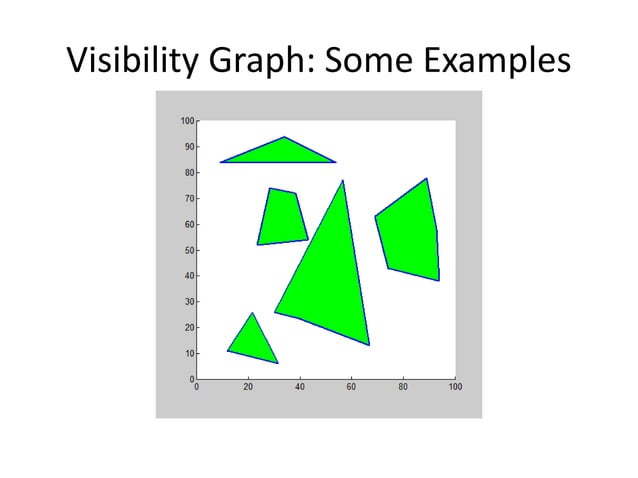 Visibility Graph: Some Examples

100
90
80
70
60
50
40
30
20
10
0

0 20 40 60 80 100